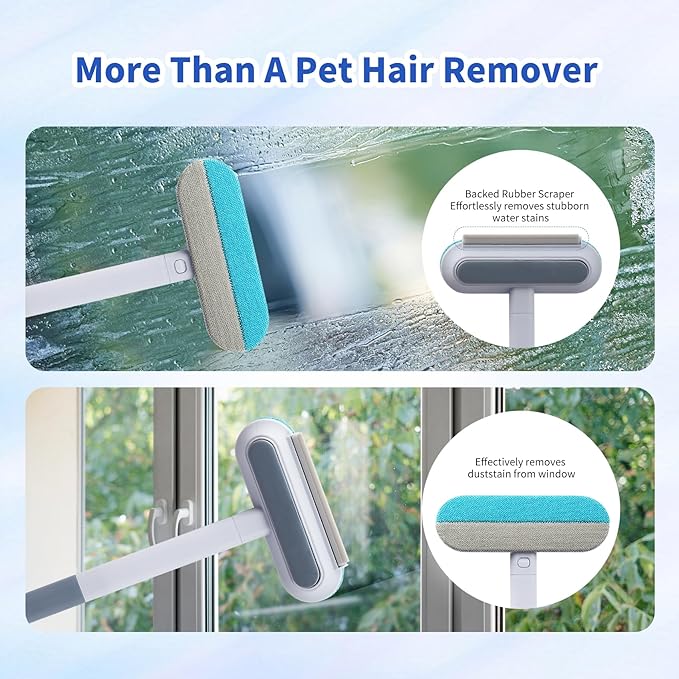 More Than A Pet Hair Remover

Backed Rubber Scraper
Effortlessly removes stubborn water stains

Effectively removes duststain from window